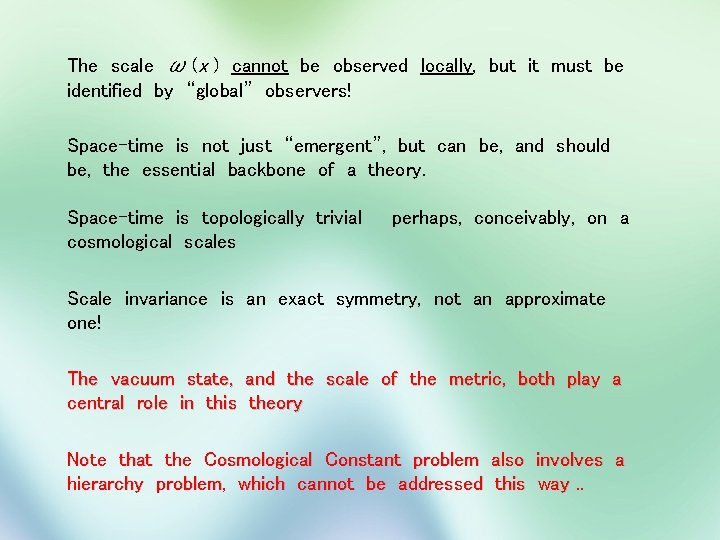 The scale $\omega(x)$ cannot be observed locally, but it must be identified by "global" observers!

Space-time is not just "emergent", but can be, and should be, the essential backbone of a theory.

Space-time is topologically trivial perhaps, conceivably, on a cosmological scales

Scale invariance is an exact symmetry, not an approximate one!

The vacuum state, and the scale of the metric, both play a central role in this theory

Note that the Cosmological Constant problem also involves a hierarchy problem, which cannot be addressed this way ..